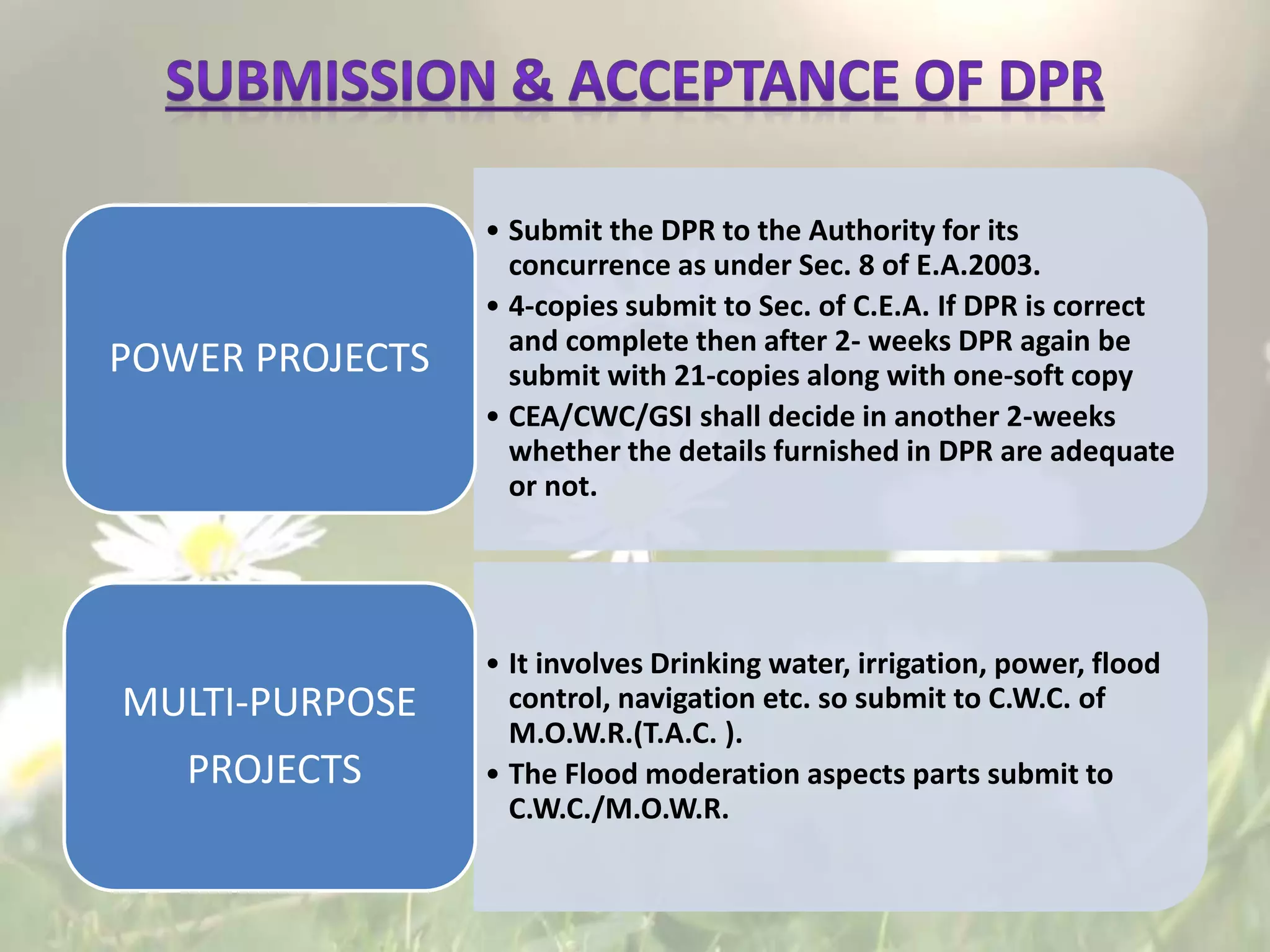 SUBMISSION & ACCEPTANCE OF DPR

POWER PROJECTS

• Submit the DPR to the Authority for its concurrence as under Sec. 8 of E.A.2003.
• 4-copies submit to Sec. of C.E.A. If DPR is correct and complete then after 2- weeks DPR again be submit with 21-copies along with one-soft copy
• CEA/CWC/GSI shall decide in another 2-weeks whether the details furnished in DPR are adequate or not.

MULTI-PURPOSE PROJECTS

• It involves Drinking water, irrigation, power, flood control, navigation etc. so submit to C.W.C. of M.O.W.R.(T.A.C. ).
• The Flood moderation aspects parts submit to C.W.C./M.O.W.R.